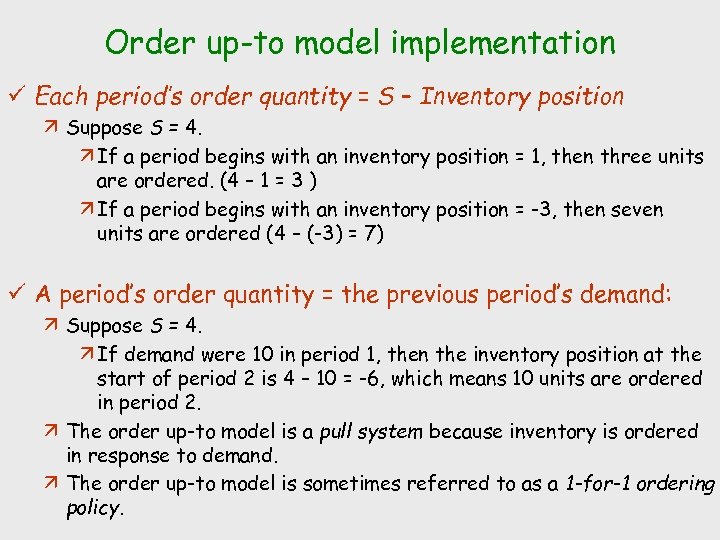 Order up-to model implementation

✓ Each period's order quantity = S – Inventory position

↗ Suppose S = 4.

↗ If a period begins with an inventory position = 1, then three units are ordered. (4 – 1 = 3 )

↗ If a period begins with an inventory position = -3, then seven units are ordered (4 – (-3) = 7)

✓ A period's order quantity = the previous period's demand:

↗ Suppose S = 4.

↗ If demand were 10 in period 1, then the inventory position at the start of period 2 is 4 – 10 = -6, which means 10 units are ordered in period 2.

↗ The order up-to model is a pull system because inventory is ordered in response to demand.

↗ The order up-to model is sometimes referred to as a 1-for-1 ordering policy.